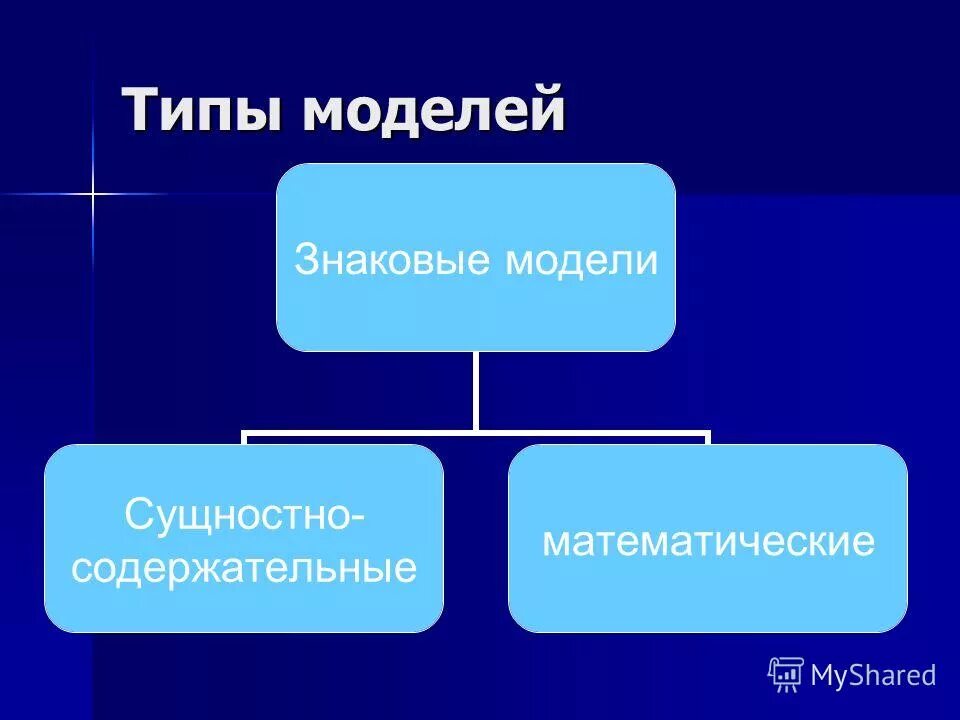 Типы моделей

Знаковые модели

Сущностно-содержательные

математические

MyShared